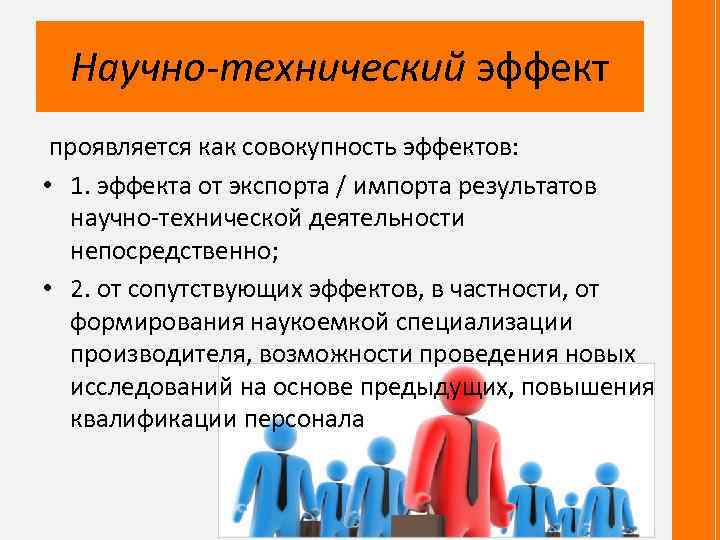 Научно-технический эффект

проявляется как совокупность эффектов:

• 1. эффекта от экспорта / импорта результатов научно-технической деятельности непосредственно;

• 2. от сопутствующих эффектов, в частности, от формирования наукоемкой специализации производителя, возможности проведения новых исследований на основе предыдущих, повышения квалификации персонала